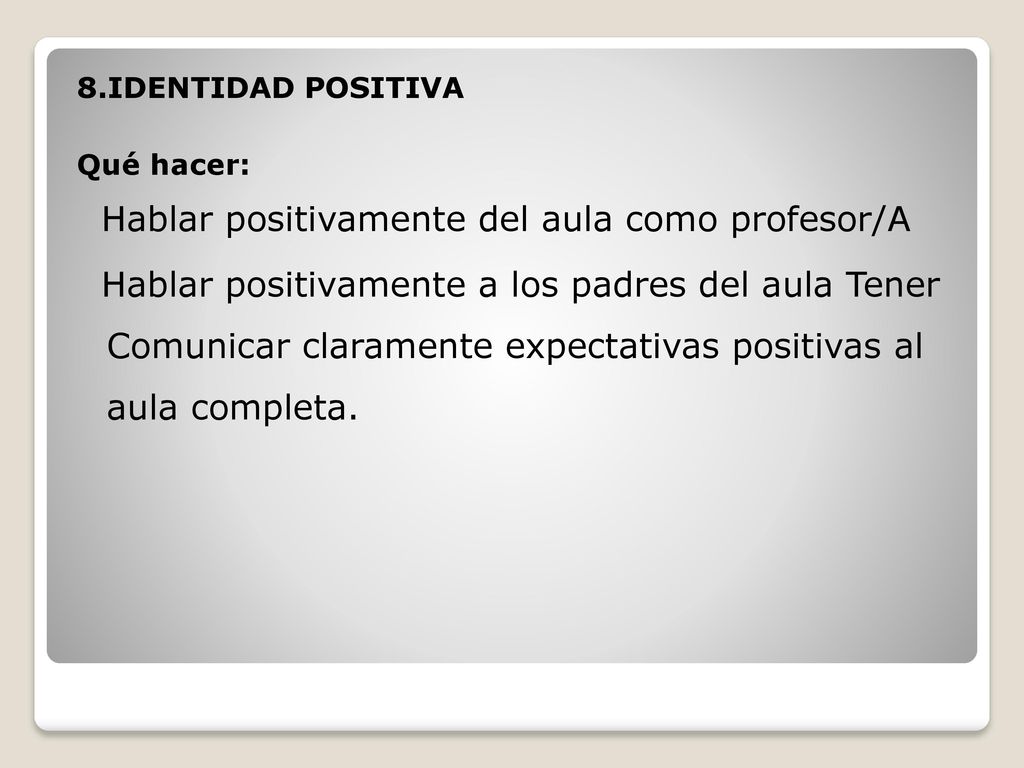 8.IDENTIDAD POSITIVA

Qué hacer:

Hablar positivamente del aula como profesor/A

Hablar positivamente a los padres del aula Tener Comunicar claramente expectativas positivas al aula completa.